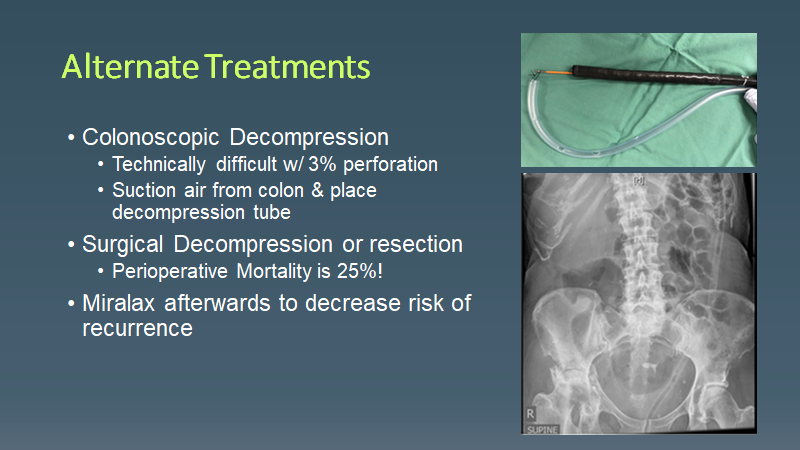 Alternate Treatments

• Colonoscopic Decompression
  • Technically difficult w/ 3% perforation
  • Suction air from colon & place decompression tube
• Surgical Decompression or resection
  • Perioperative Mortality is 25%!
• Miralax afterwards to decrease risk of recurrence

R
SUPINE